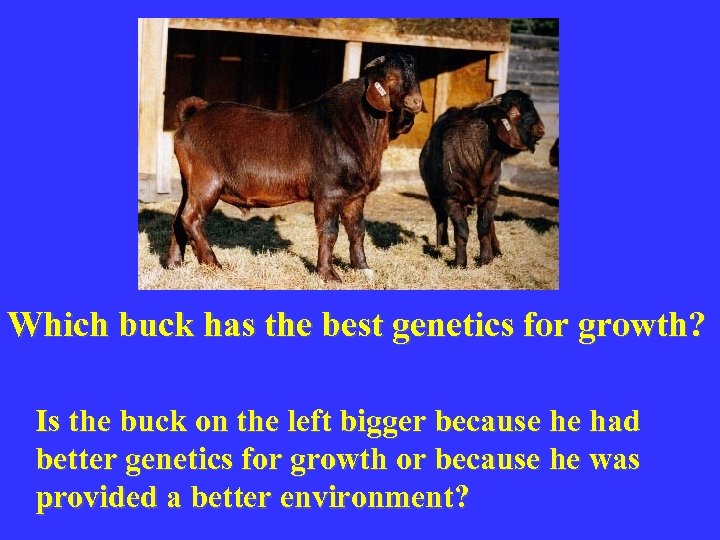 Which buck has the best genetics for growth?

Is the buck on the left bigger because he had better genetics for growth or because he was provided a better environment?